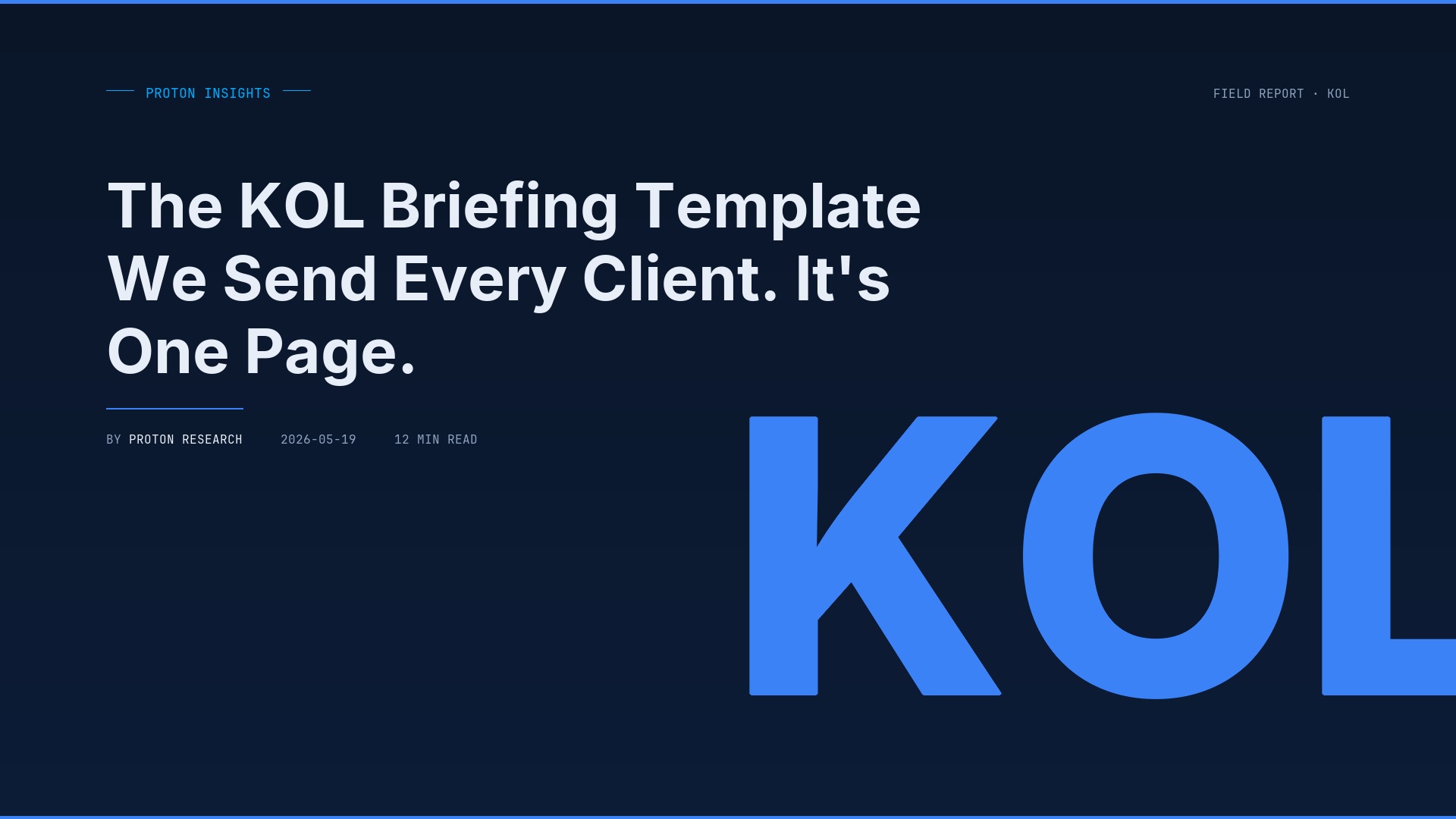 PROTON INSIGHTS

FIELD REPORT · KOL

The KOL Briefing Template We Send Every Client. It's One Page.

BY PROTON RESEARCH 2026-05-19 12 MIN READ

KOL